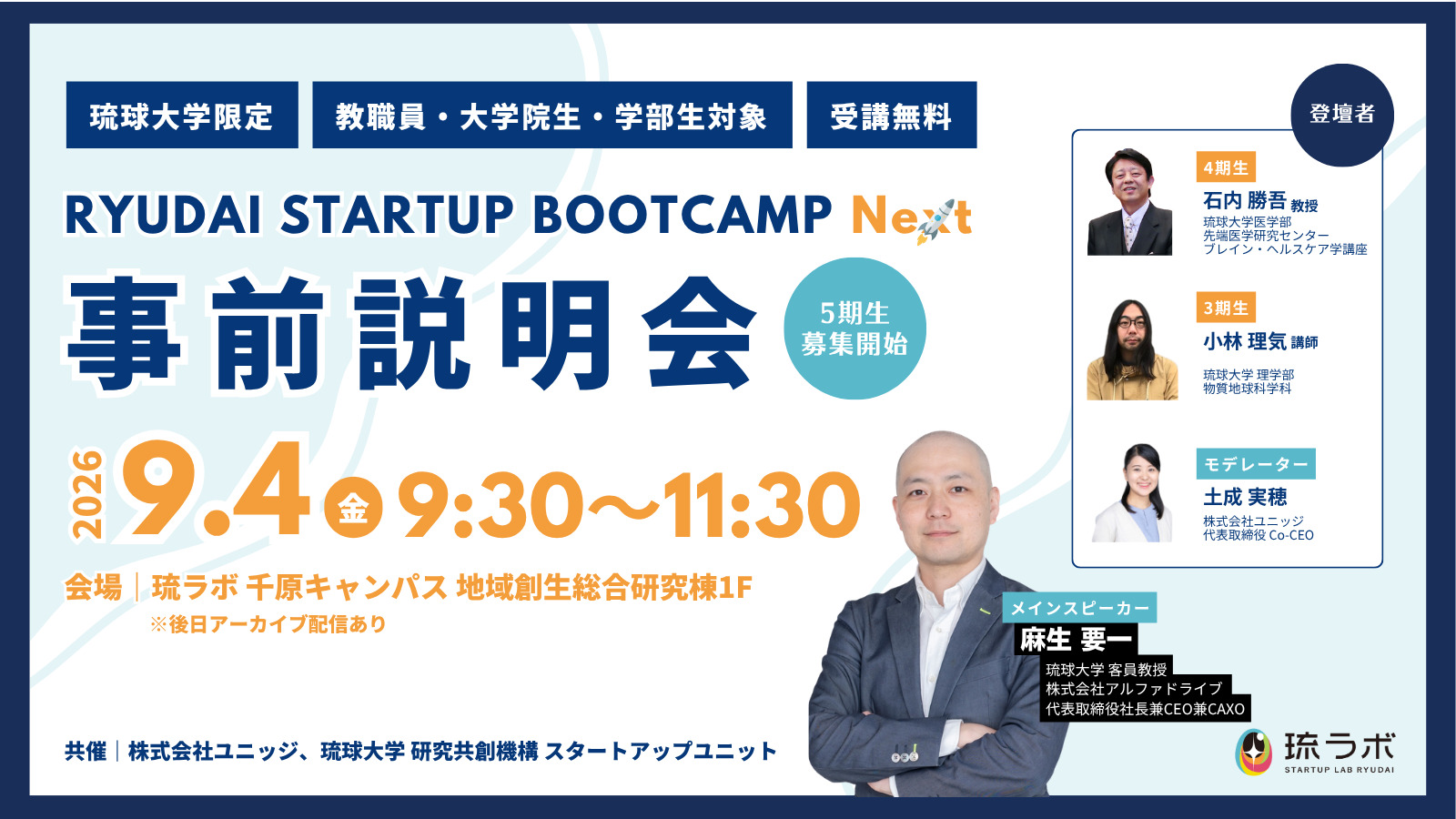 琉球大学限定

教職員・大学院生・学部生対象

受講無料

RYUDAI STARTUP BOOTCAMP Next

事前説明会

5期生
募集開始

2026 9.4 金 9:30〜11:30

会場｜琉ラボ 千原キャンパス 地域創生総合研究棟1F
※後日アーカイブ配信あり

共催｜株式会社ユニッジ、琉球大学 研究共創機構 スタートアップユニット

登壇者

4期生
石内 勝吾 教授
琉球大学医学部
先端医学研究センター
ブレイン・ヘルスケア学講座

3期生
小林 理気 講師
琉球大学 理学部
物質地球科学科

モデレーター
土成 実穂
株式会社ユニッジ
代表取締役 Co-CEO

メインスピーカー
麻生 要一
琉球大学 客員教授
株式会社アルファドライブ
代表取締役社長兼CEO兼CAXO

琉ラボ
STARTUP LAB RYUDAI